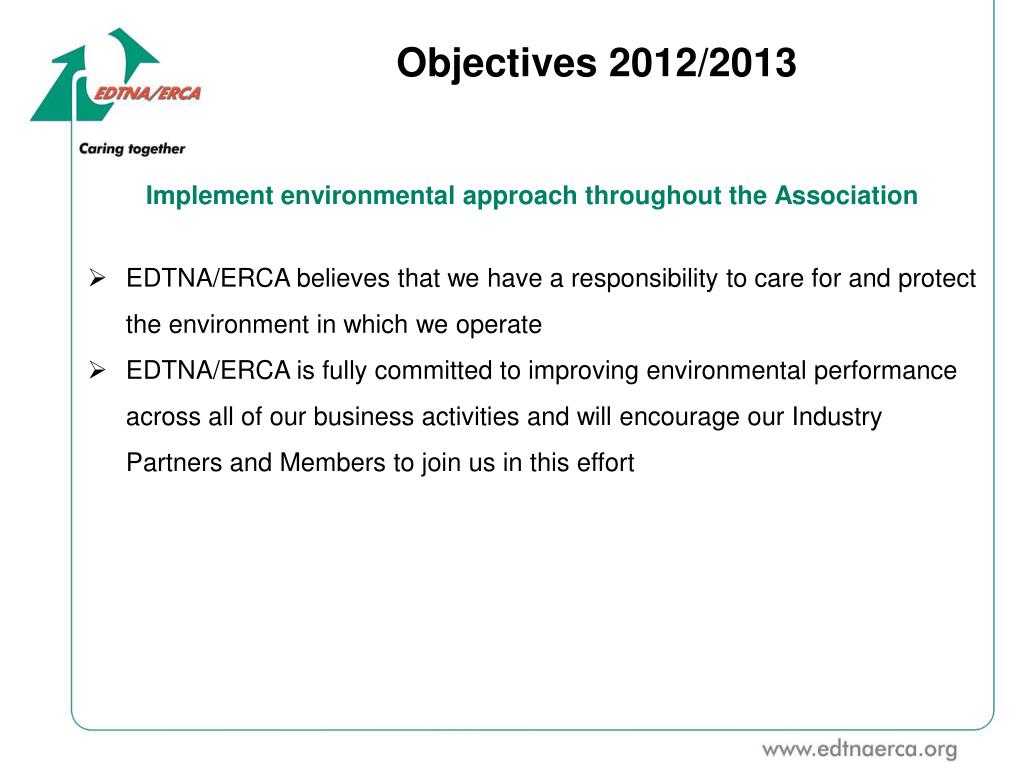 EDTNA/ERCA

Caring together

Objectives 2012/2013

Implement environmental approach throughout the Association

➢ EDTNA/ERCA believes that we have a responsibility to care for and protect the environment in which we operate

➢ EDTNA/ERCA is fully committed to improving environmental performance across all of our business activities and will encourage our Industry Partners and Members to join us in this effort

www.edtnaerca.org